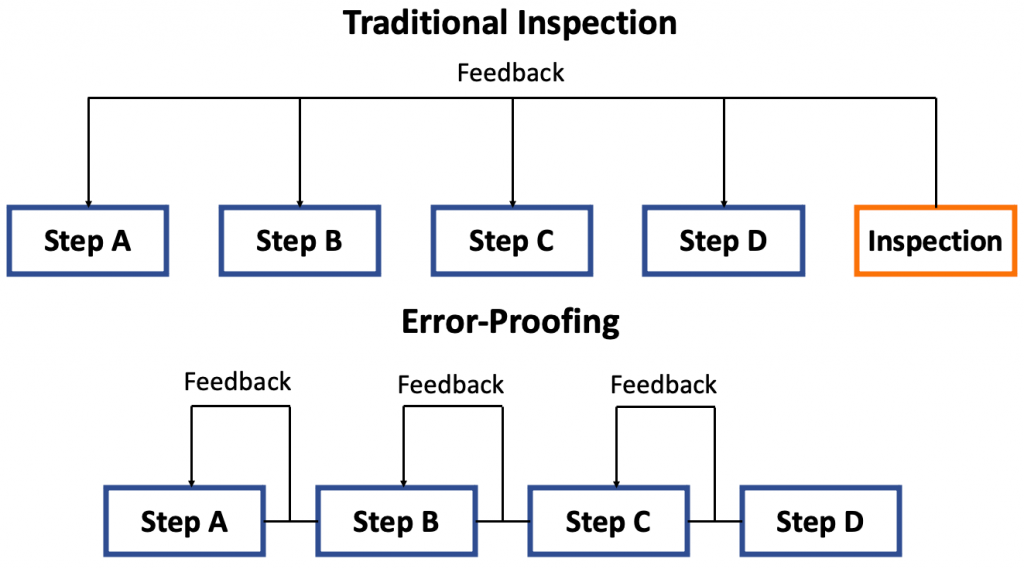 Traditional Inspection

Feedback

Step A

Step B

Step C

Step D

Inspection

Error-Proofing

Feedback

Feedback

Feedback

Step A

Step B

Step C

Step D